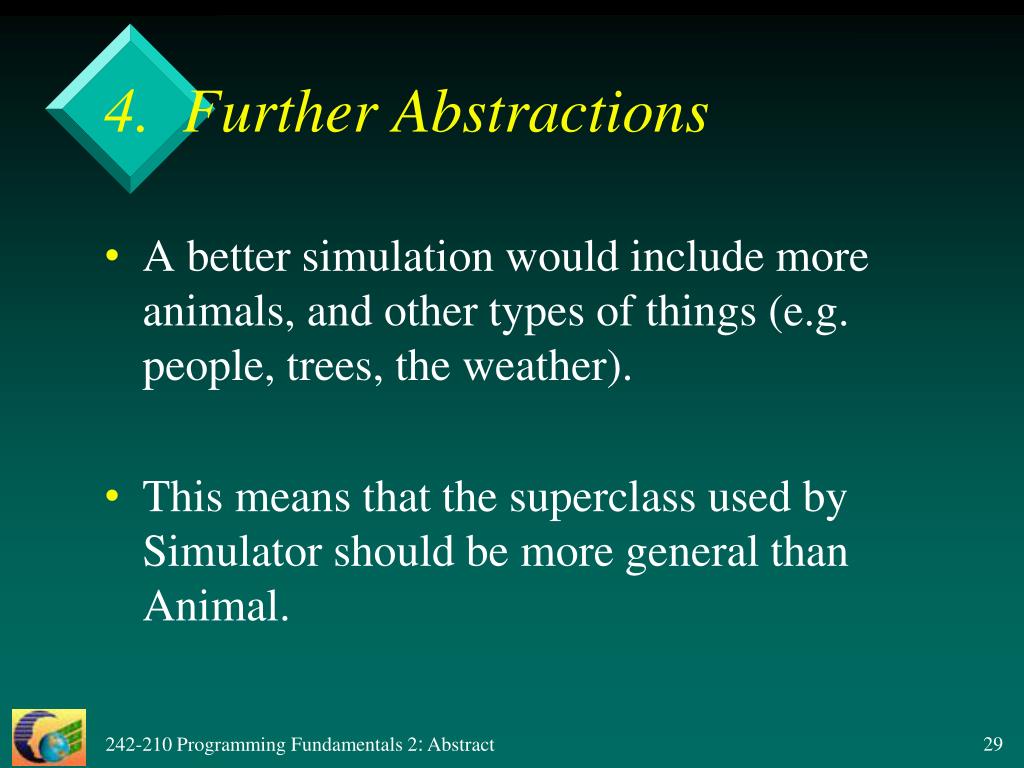 4. Further Abstractions

• A better simulation would include more animals, and other types of things (e.g. people, trees, the weather).

• This means that the superclass used by Simulator should be more general than Animal.

242-210 Programming Fundamentals 2: Abstract

29